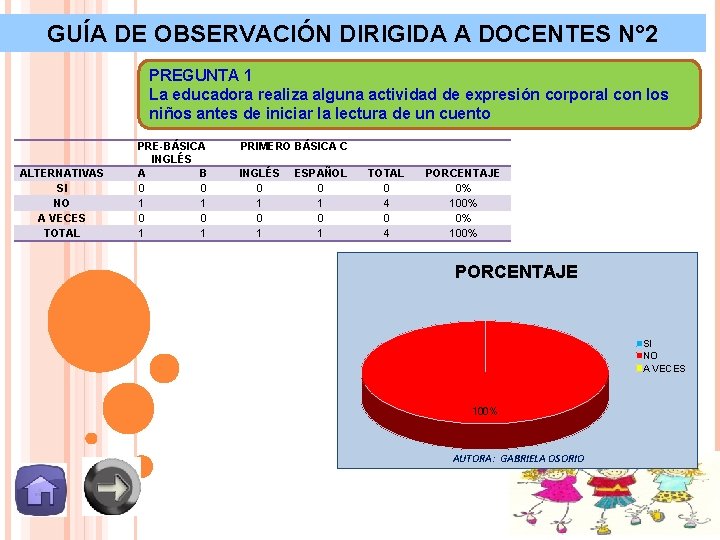 GUÍA DE OBSERVACIÓN DIRIGIDA A DOCENTES N°2

PREGUNTA 1
La educadora realiza alguna actividad de expresión corporal con los niños antes de iniciar la lectura de un cuento

| | PRE-BÁSICA INGLÉS | | PRIMERO BÁSICA C | | | |
|---|---|---|---|---|---|---|
| ALTERNATIVAS | A | B | INGLÉS | ESPAÑOL | TOTAL | PORCENTAJE |
| SI | 0 | 0 | 0 | 0 | 0 | 0% |
| NO | 1 | 1 | 1 | 1 | 4 | 100% |
| A VECES | 0 | 0 | 0 | 0 | 0 | 0% |
| TOTAL | 1 | 1 | 1 | 1 | 4 | 100% |

PORCENTAJE

SI
NO
A VECES

100%

AUTORA: GABRIELA OSORIO